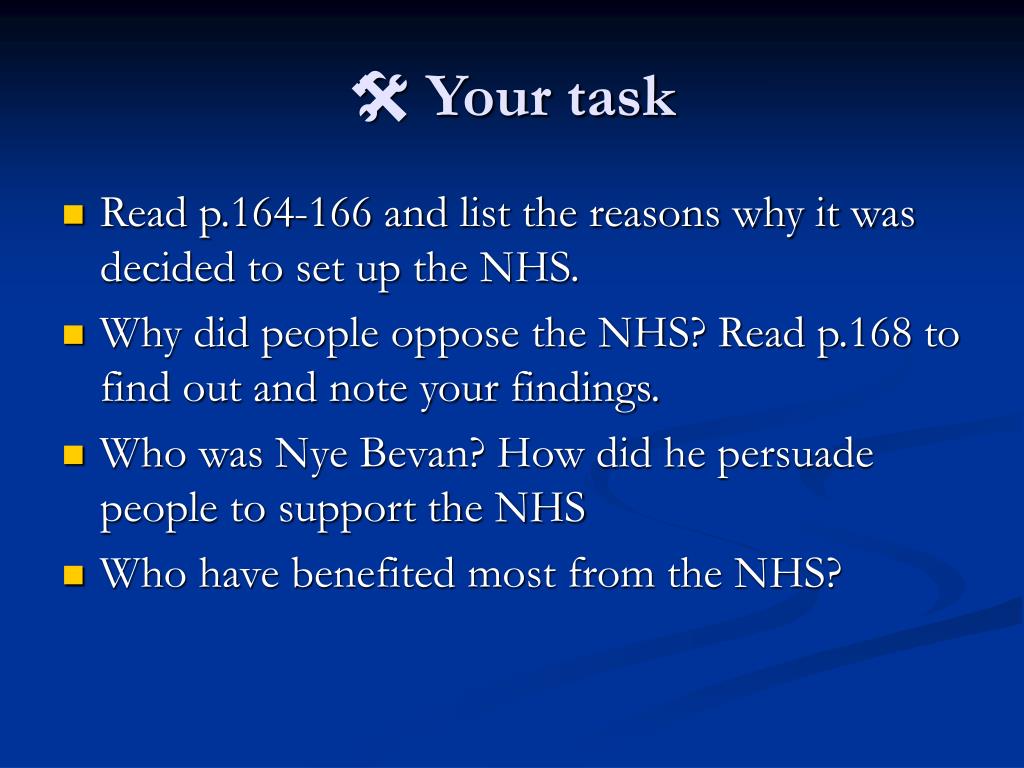 Your task

- Read p.164-166 and list the reasons why it was decided to set up the NHS.
- Why did people oppose the NHS? Read p.168 to find out and note your findings.
- Who was Nye Bevan? How did he persuade people to support the NHS
- Who have benefited most from the NHS?